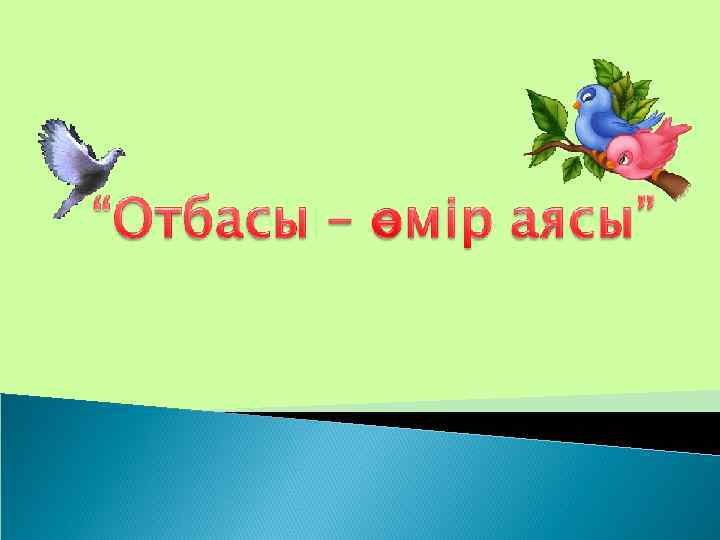 “Отбасы – өмір аясы”